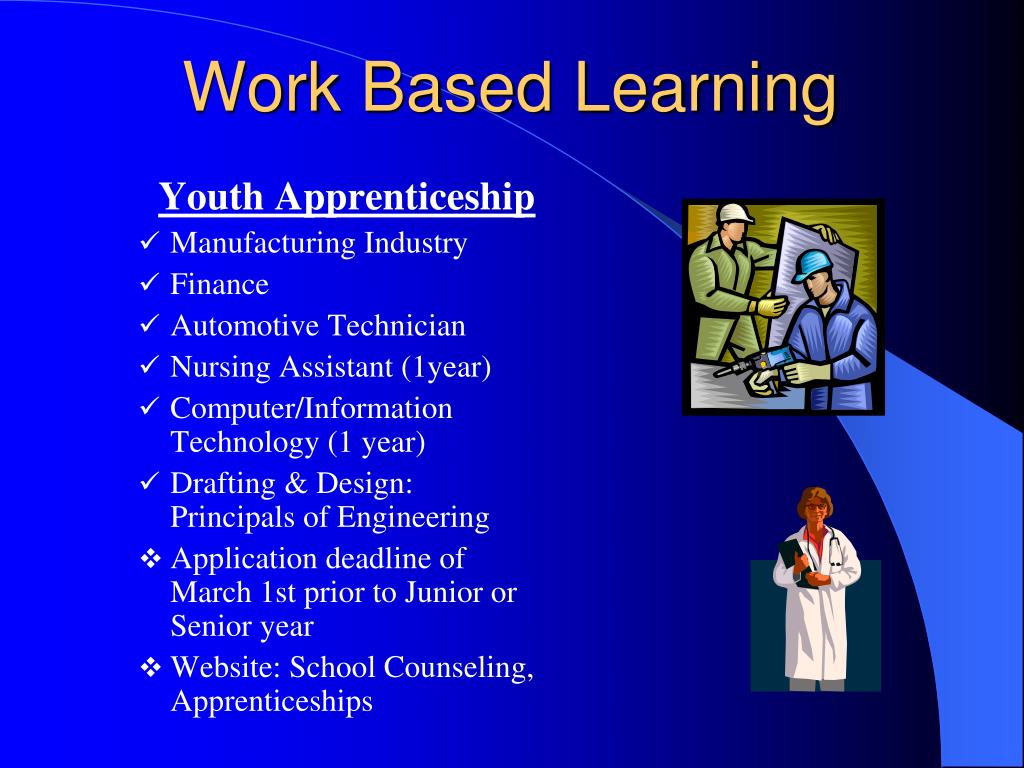 Work Based Learning

Youth Apprenticeship

✓ Manufacturing Industry
✓ Finance
✓ Automotive Technician
✓ Nursing Assistant (1year)
✓ Computer/Information Technology (1 year)
✓ Drafting & Design: Principals of Engineering
❖ Application deadline of March 1st prior to Junior or Senior year
❖ Website: School Counseling, Apprenticeships